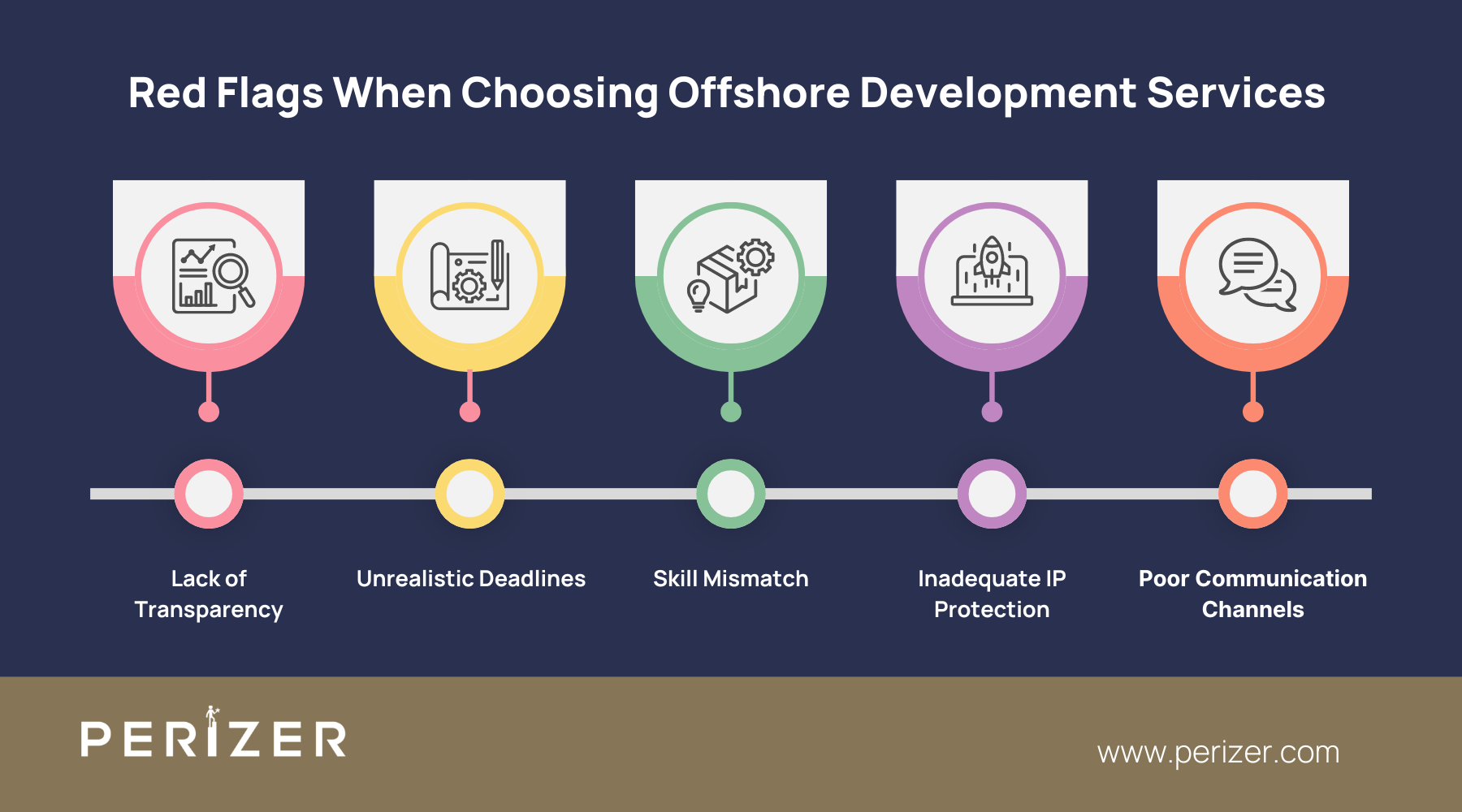 Red Flags When Choosing Offshore Development Services

Lack of Transparency

Unrealistic Deadlines

Skill Mismatch

Inadequate IP Protection

Poor Communication Channels

PERIZER

www.perizer.com